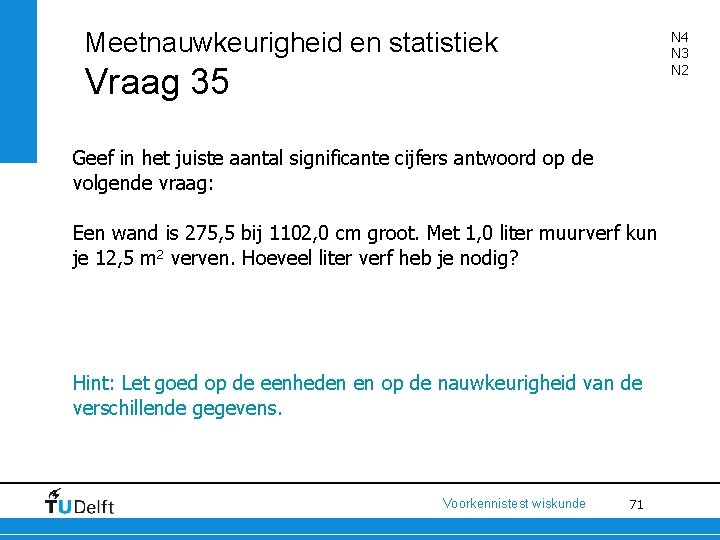 Meetnauwkeurigheid en statistiek
Vraag 35

N4
N3
N2

Geef in het juiste aantal significante cijfers antwoord op de volgende vraag:

Een wand is 275,5 bij 1102,0 cm groot. Met 1,0 liter muurverf kun je 12,5 $m^2$ verven. Hoeveel liter verf heb je nodig?

Hint: Let goed op de eenheden en op de nauwkeurigheid van de verschillende gegevens.

TUDelft

Voorkennistest wiskunde

71